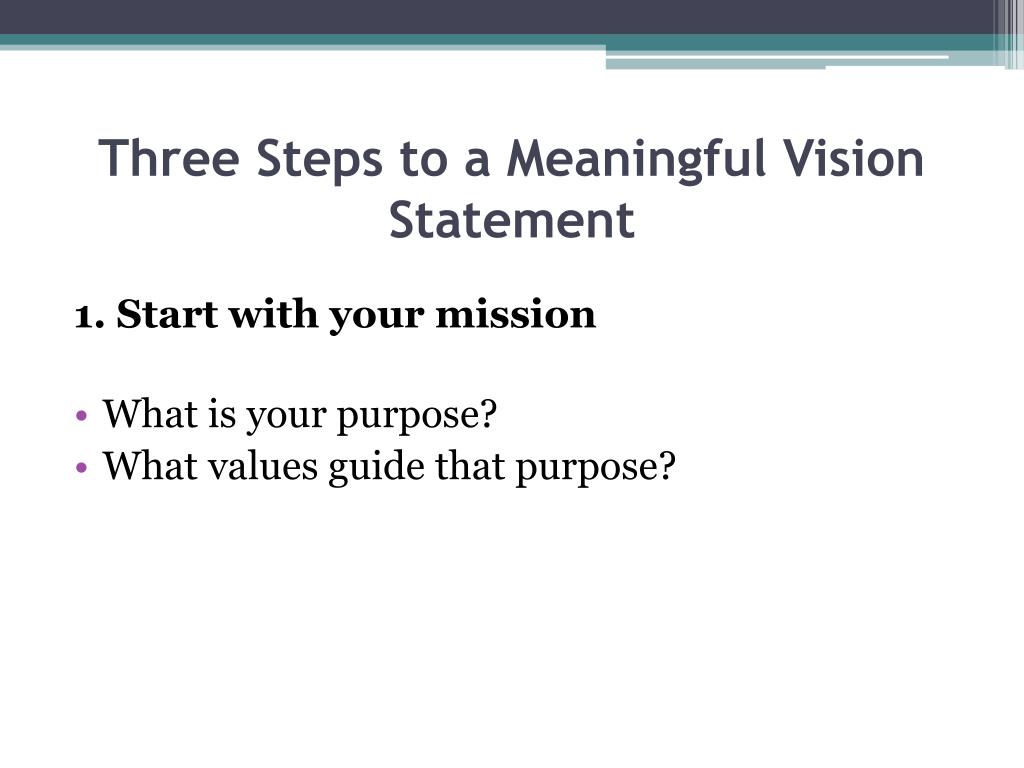 Three Steps to a Meaningful Vision Statement

1. Start with your mission

• What is your purpose?
• What values guide that purpose?